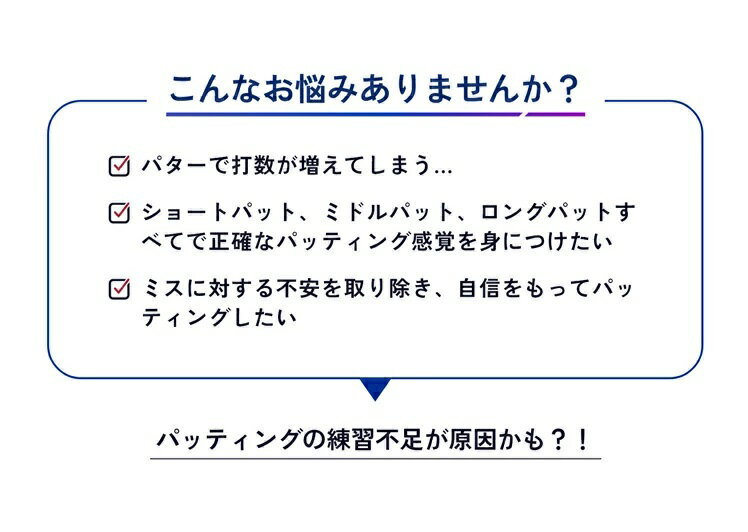 こんなお悩みありませんか？

パターで打数が増えてしまう…

ショートパット、ミドルパット、ロングパットすべてで正確なパッティング感覚を身につけたい

ミスに対する不安を取り除き、自信をもってパッティングしたい

パッティングの練習不足が原因かも？！